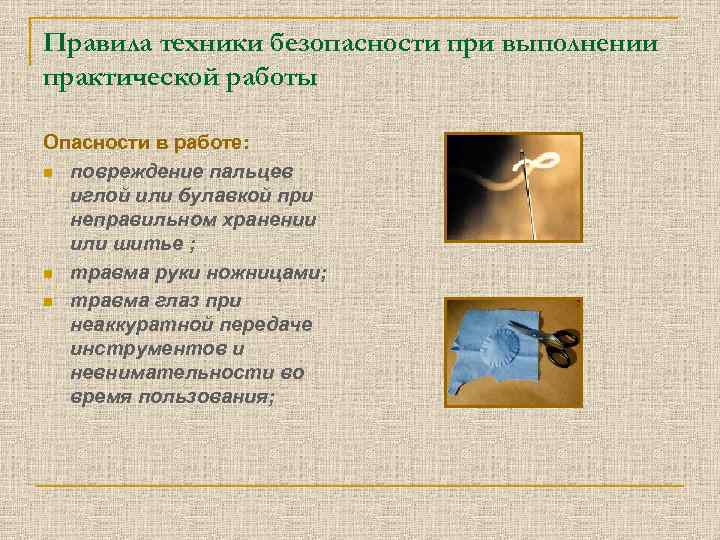 Правила техники безопасности при выполнении практической работы

Опасности в работе:

- повреждение пальцев иглой или булавкой при неправильном хранении или шитье ;
- травма руки ножницами;
- травма глаз при неаккуратной передаче инструментов и невнимательности во время пользования;